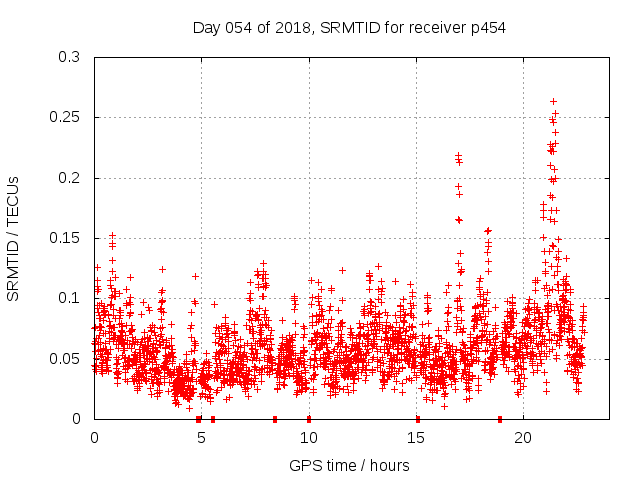 Day 054 of 2018, SRMTID for receiver p454

SRMTID / TECUs

0.3
0.25
0.2
0.15
0.1
0.05
0

0
5
10
15
20

GPS time / hours